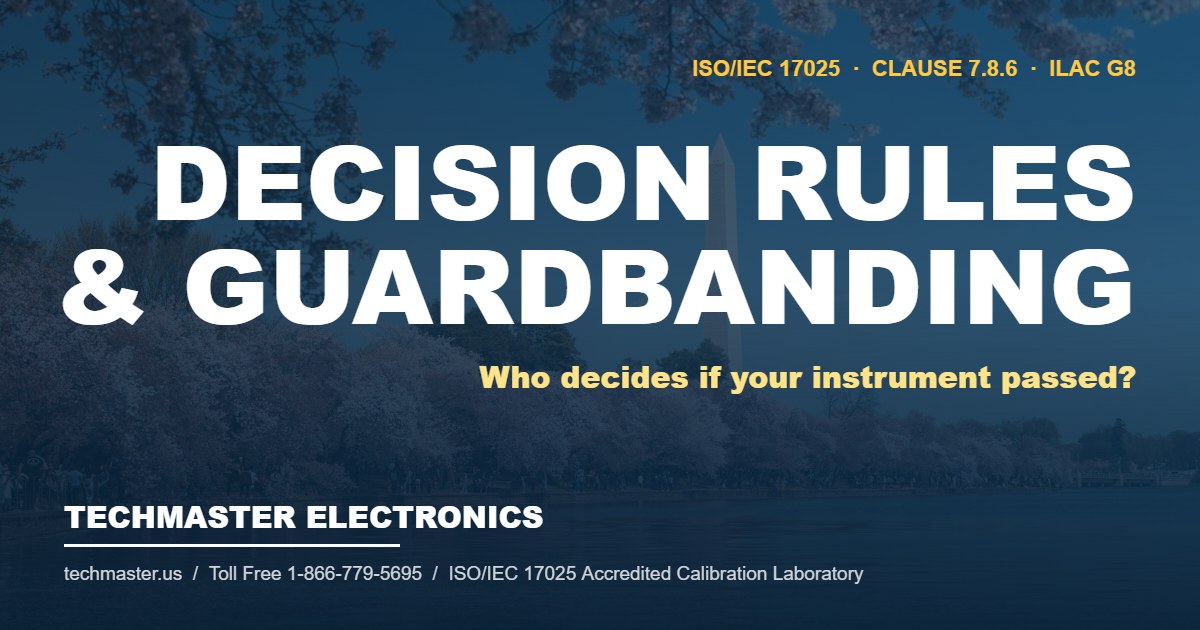 ISO/IEC 17025 · CLAUSE 7.8.6 · ILAC G8

DECISION RULES & GUARDBANDING

Who decides if your instrument passed?

TECHMASTER ELECTRONICS

techmaster.us / Toll Free 1-866-779-5695 / ISO/IEC 17025 Accredited Calibration Laboratory